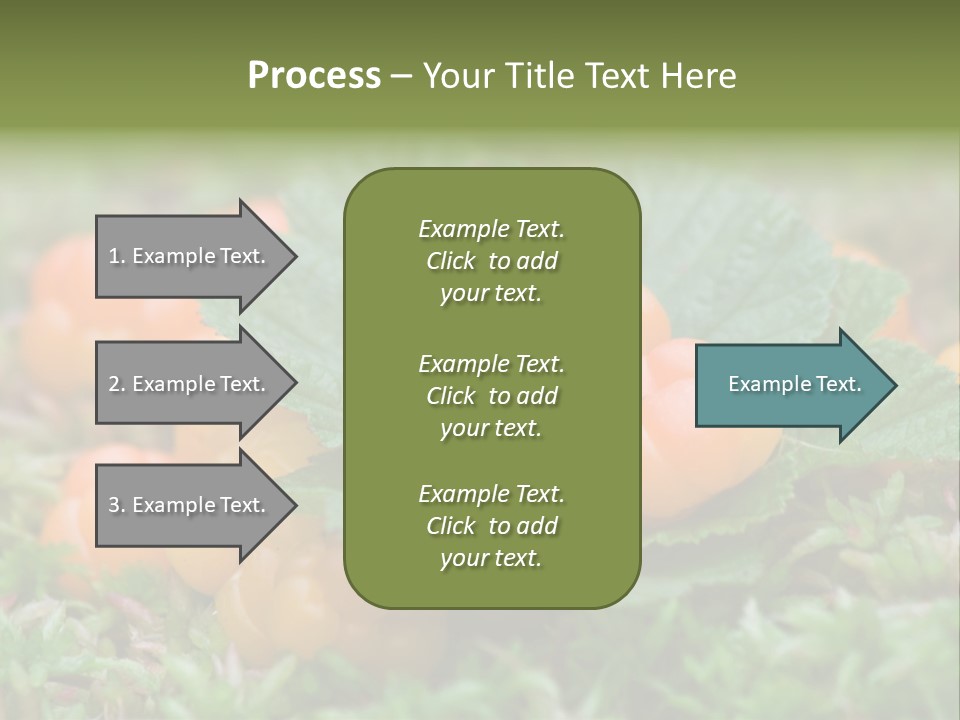 Process – Your Title Text Here

1. Example Text.

2. Example Text.

3. Example Text.

Example Text. Click to add your text.

Example Text. Click to add your text.

Example Text. Click to add your text.

Example Text.